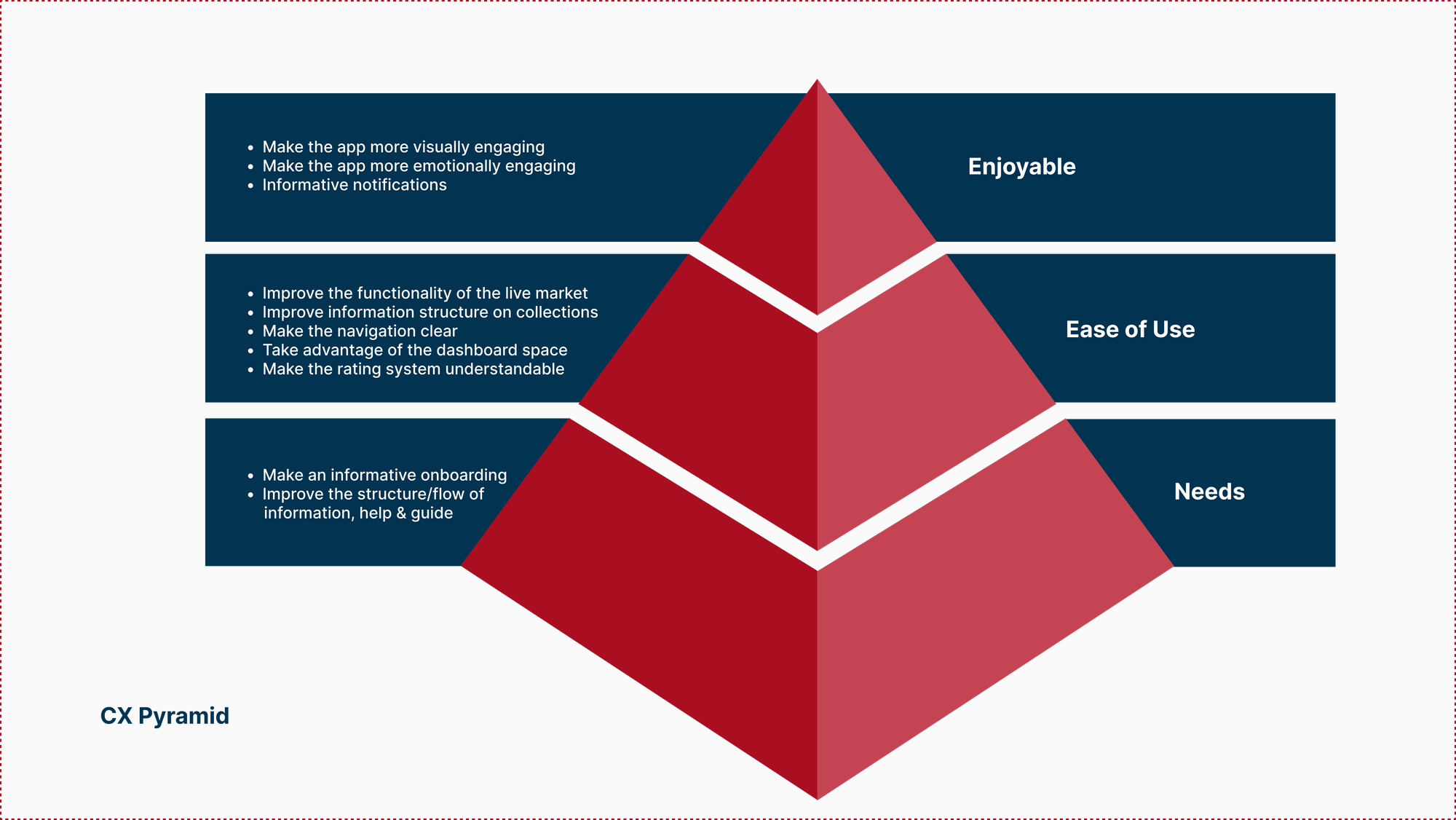 - Make the app more visually engaging
- Make the app more emotionally engaging
- Informative notifications

Enjoyable

- Improve the functionality of the live market
- Improve information structure on collections
- Make the navigation clear
- Take advantage of the dashboard space
- Make the rating system understandable

Ease of Use

- Make an informative onboarding
- Improve the structure/flow of information, help & guide

Needs

CX Pyramid